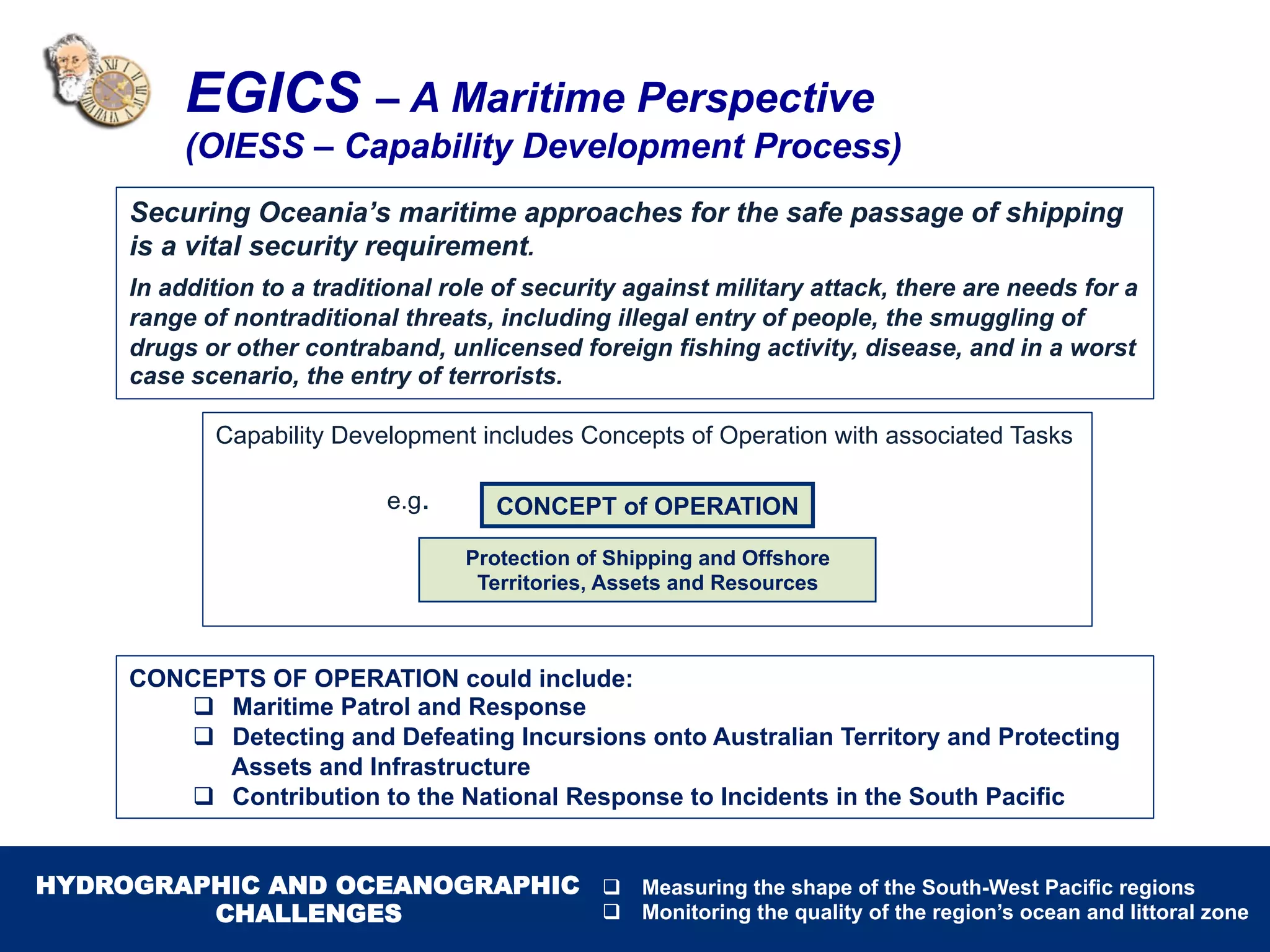 EGICS – A Maritime Perspective
(OIESS – Capability Development Process)

Securing Oceania's maritime approaches for the safe passage of shipping is a vital security requirement.

In addition to a traditional role of security against military attack, there are needs for a range of nontraditional threats, including illegal entry of people, the smuggling of drugs or other contraband, unlicensed foreign fishing activity, disease, and in a worst case scenario, the entry of terrorists.

Capability Development includes Concepts of Operation with associated Tasks

e.g.

CONCEPT of OPERATION

Protection of Shipping and Offshore Territories, Assets and Resources

CONCEPTS OF OPERATION could include:
❑ Maritime Patrol and Response
❑ Detecting and Defeating Incursions onto Australian Territory and Protecting Assets and Infrastructure
❑ Contribution to the National Response to Incidents in the South Pacific

HYDROGRAPHIC AND OCEANOGRAPHIC CHALLENGES

❑ Measuring the shape of the South-West Pacific regions
❑ Monitoring the quality of the region's ocean and littoral zone